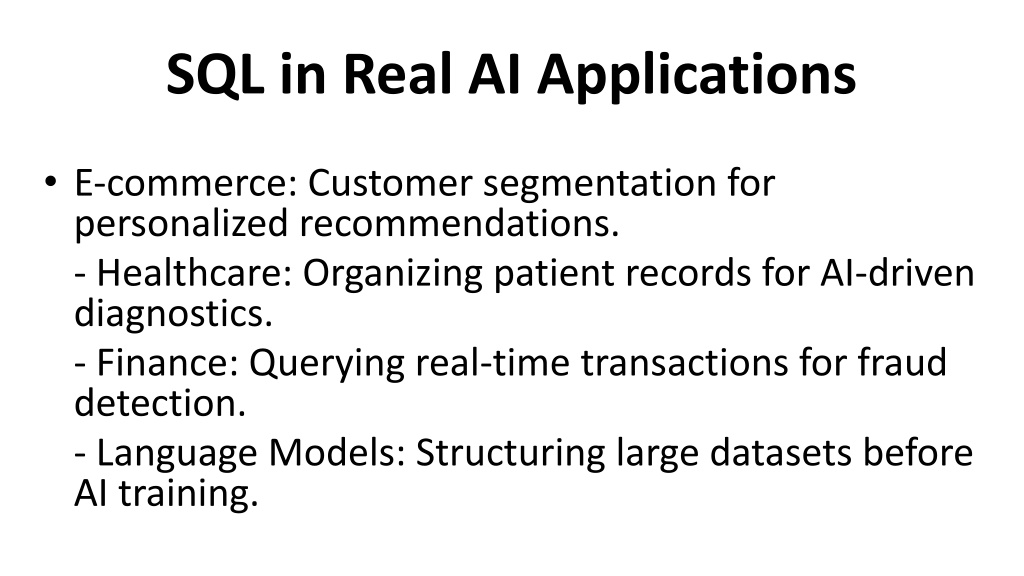 SQL in Real AI Applications

• E-commerce: Customer segmentation for personalized recommendations.

- Healthcare: Organizing patient records for AI-driven diagnostics.

- Finance: Querying real-time transactions for fraud detection.

- Language Models: Structuring large datasets before AI training.